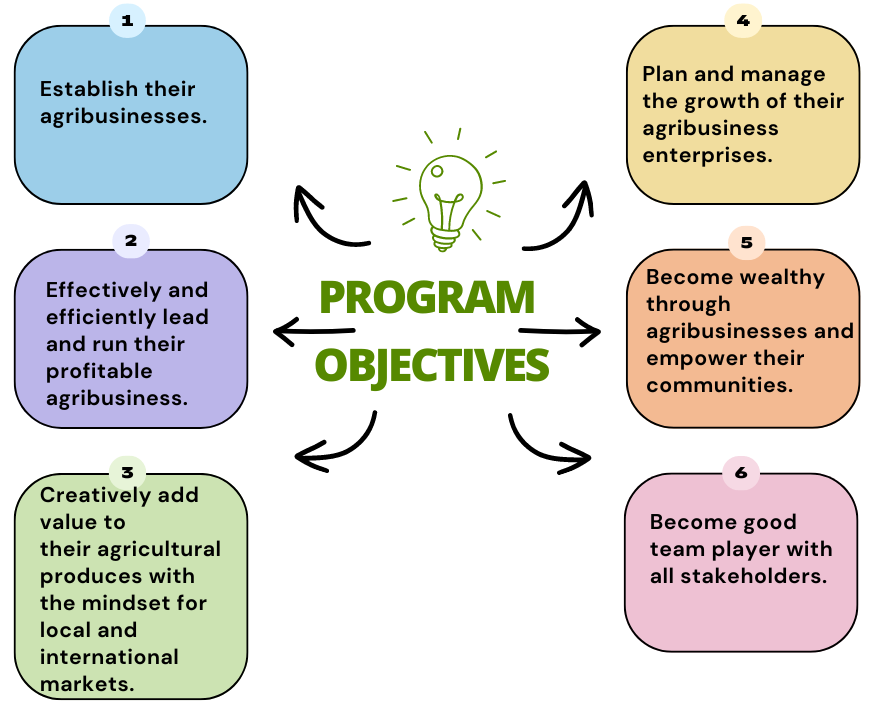 PROGRAM OBJECTIVES

1
Establish their agribusinesses.

2
Effectively and efficiently lead and run their profitable agribusiness.

3
Creatively add value to their agricultural produces with the mindset for local and international markets.

4
Plan and manage the growth of their agribusiness enterprises.

5
Become wealthy through agribusinesses and empower their communities.

6
Become good team player with all stakeholders.